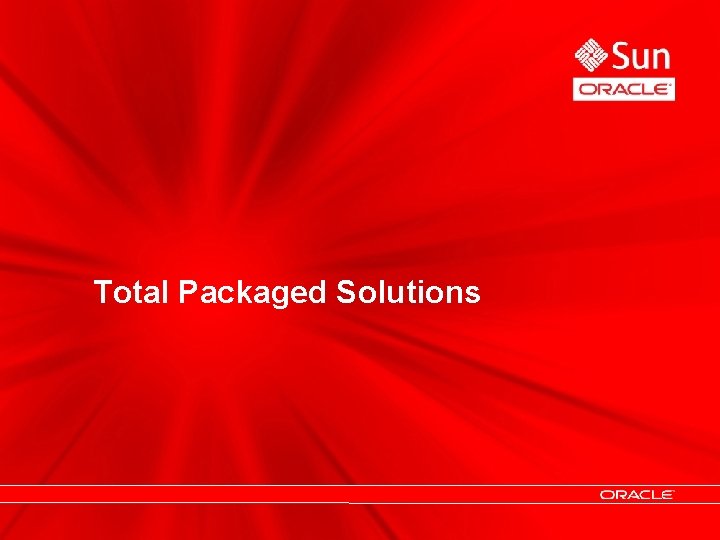 Sun
ORACLE

Total Packaged Solutions

ORACLE